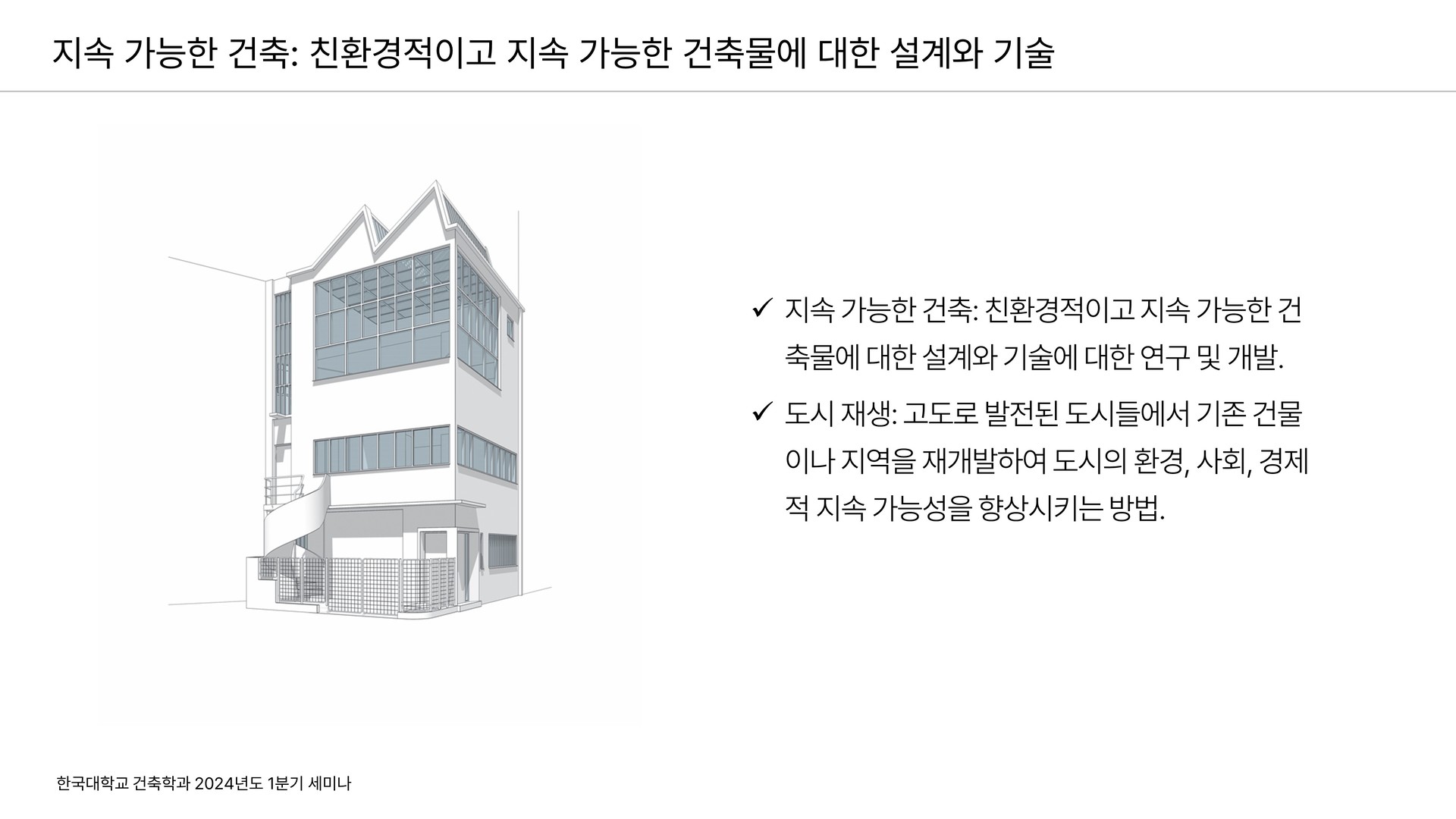 지속 가능한 건축: 친환경적이고 지속 가능한 건축물에 대한 설계와 기술

✓ 지속 가능한 건축: 친환경적이고 지속 가능한 건축물에 대한 설계와 기술에 대한 연구 및 개발.

✓ 도시 재생: 고도로 발전된 도시들에서 기존 건물이나 지역을 재개발하여 도시의 환경, 사회, 경제적 지속 가능성을 향상시키는 방법.

한국대학교 건축학과 2024년도 1분기 세미나